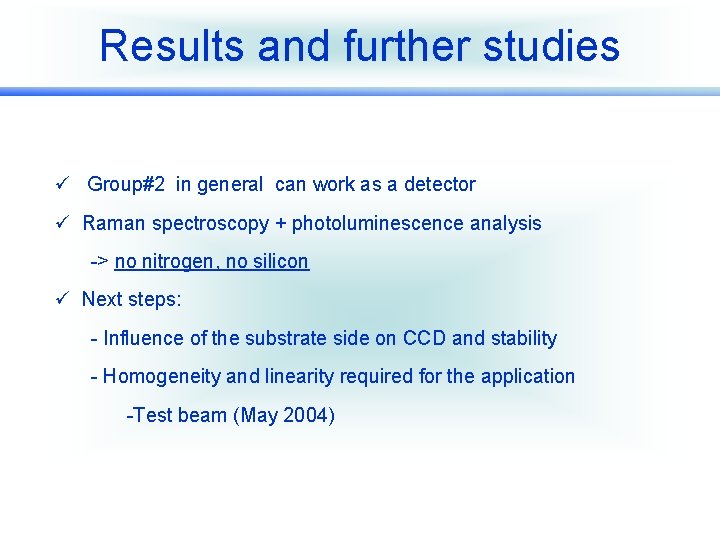 Results and further studies

✓ Group#2 in general can work as a detector

✓ Raman spectroscopy + photoluminescence analysis

-> no nitrogen, no silicon

✓ Next steps:

- Influence of the substrate side on CCD and stability

- Homogeneity and linearity required for the application

-Test beam (May 2004)